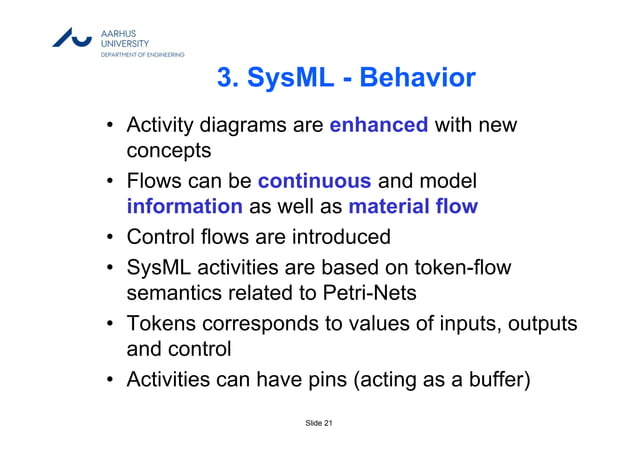 AARHUS
UNIVERSITY
DEPARTMENT OF ENGINEERING

3. SysML - Behavior

• Activity diagrams are enhanced with new concepts
• Flows can be continuous and model information as well as material flow
• Control flows are introduced
• SysML activities are based on token-flow semantics related to Petri-Nets
• Tokens corresponds to values of inputs, outputs and control
• Activities can have pins (acting as a buffer)

Slide 21